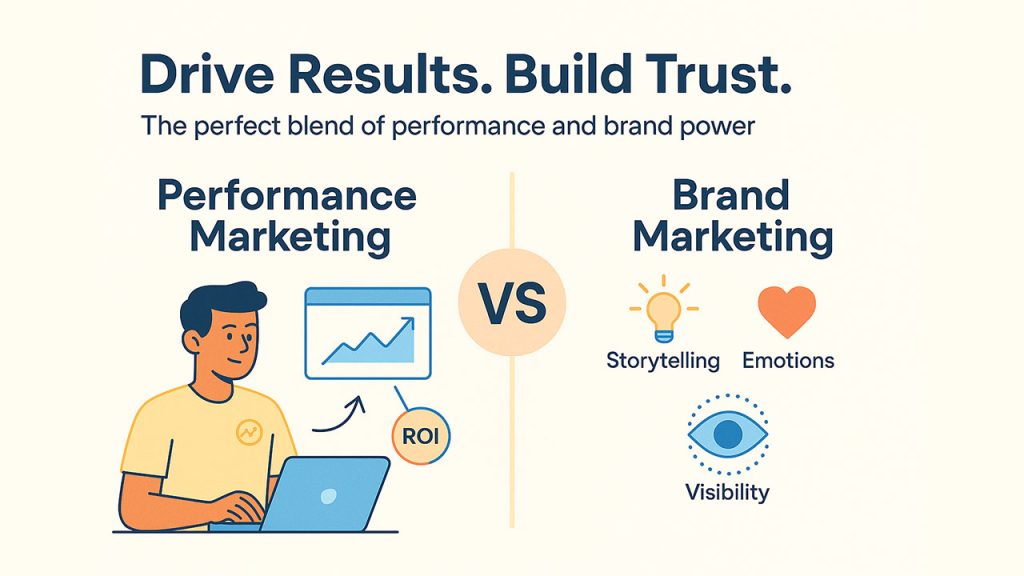 Drive Results. Build Trust.

The perfect blend of performance and brand power

Performance Marketing

ROI

VS

Brand Marketing

Storytelling

Emotions

Visibility